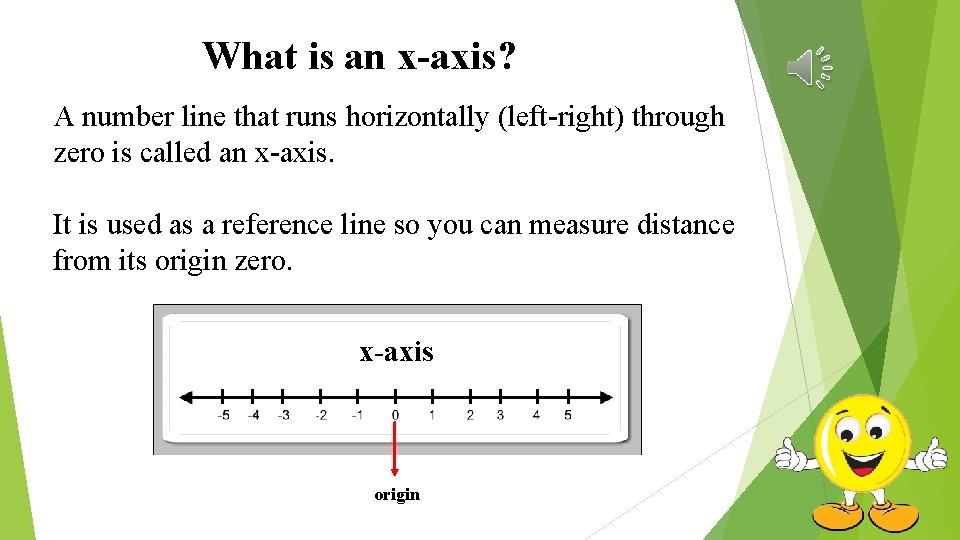 What is an x-axis?

A number line that runs horizontally (left-right) through zero is called an x-axis.

It is used as a reference line so you can measure distance from its origin zero.

x-axis

-5 -4 -3 -2 -1 0 1 2 3 4 5

origin